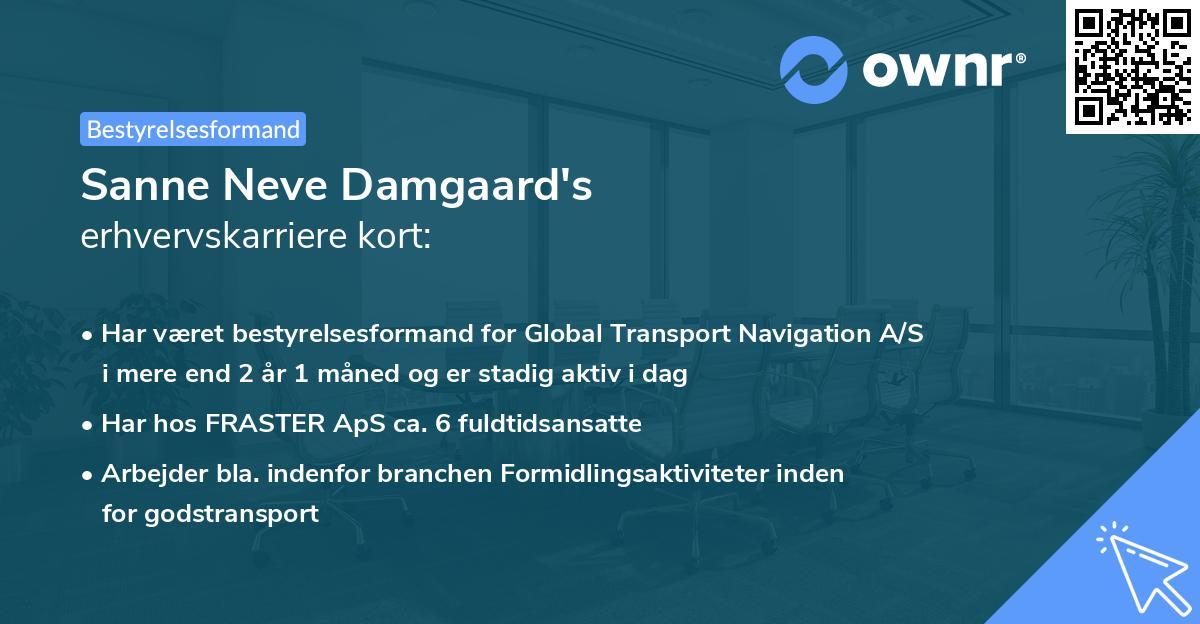 ownr®

Bestyrelsesformand

Sanne Neve Damgaard's
erhvervskarriere kort:

• Har været bestyrelsesformand for Global Transport Navigation A/S i mere end 2 år 1 måned og er stadig aktiv i dag
• Har hos FRASTER ApS ca. 6 fuldtidsansatte
• Arbejder bla. indenfor branchen Formidlingsaktiviteter inden for godstransport